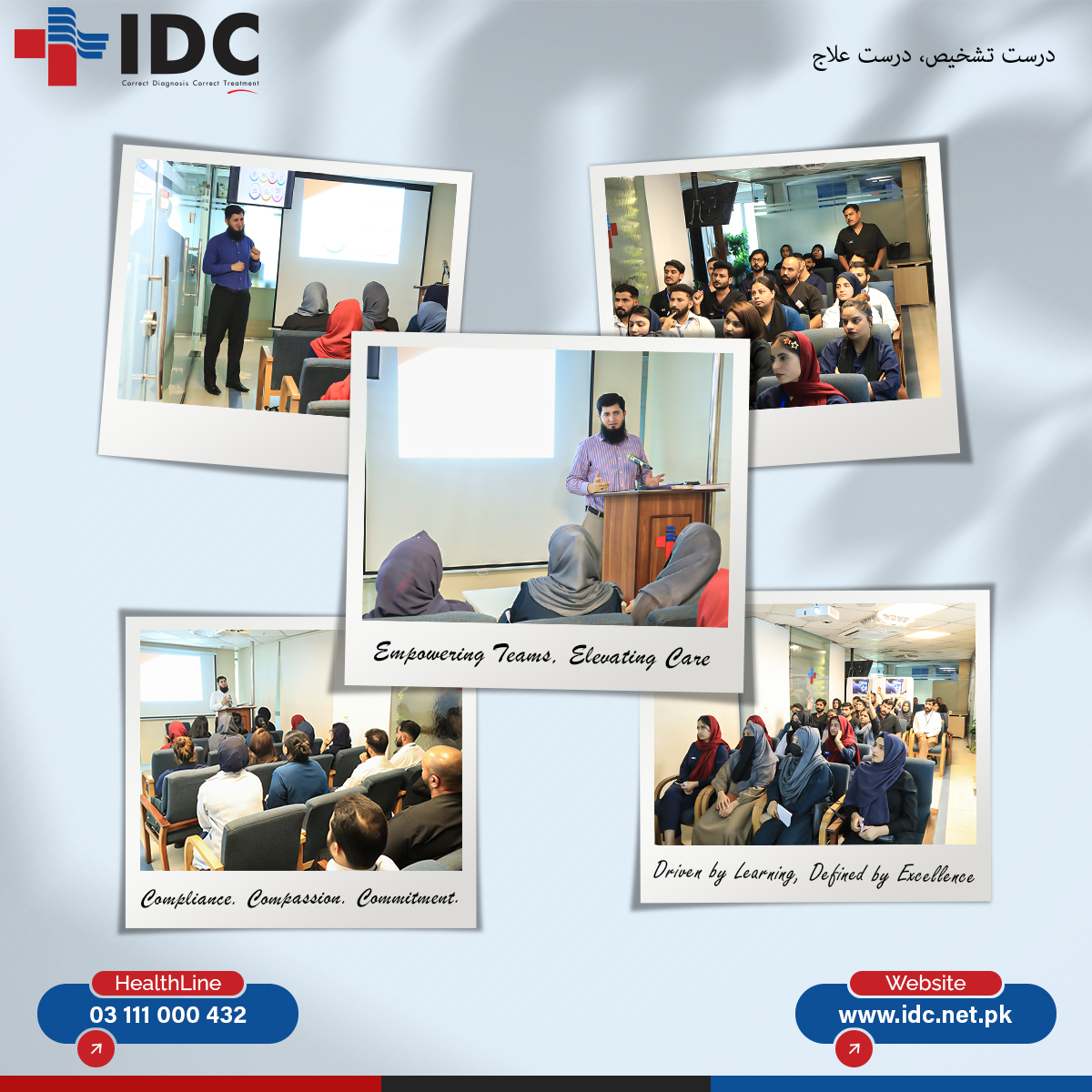 IDC
Correct Diagnosis Correct Treatment

درست تشخیص، درست علاج

Empowering Teams, Elevating Care

Compliance. Compassion. Commitment.

Driven by Learning, Defined by Excellence

HealthLine
03 111 000 432

Website
www.idc.net.pk